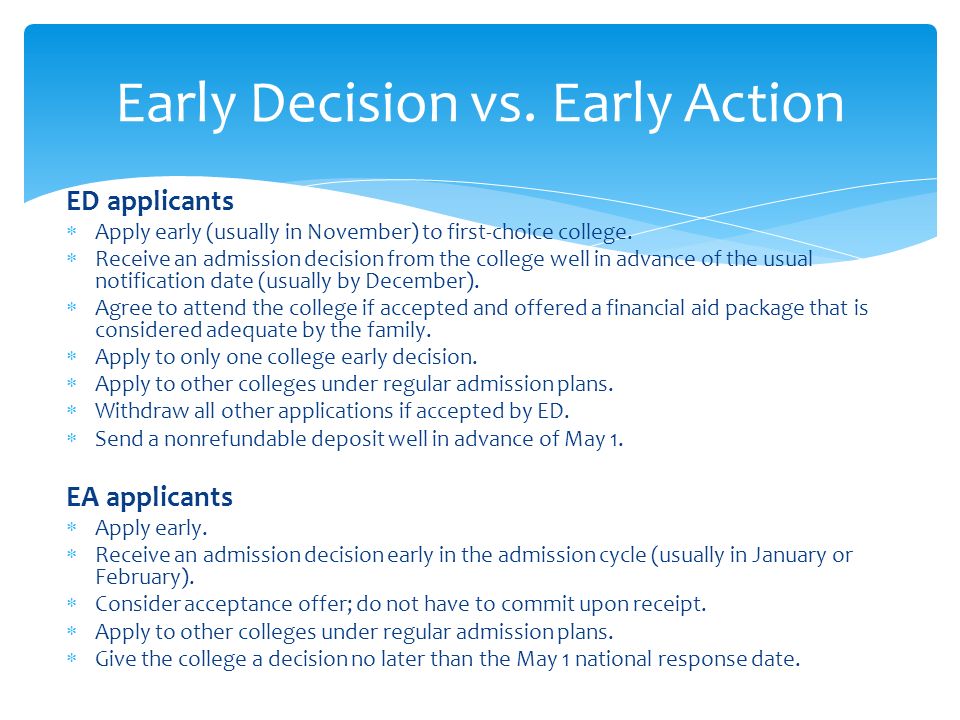 Early Decision vs. Early Action

ED applicants
* Apply early (usually in November) to first-choice college.
* Receive an admission decision from the college well in advance of the usual notification date (usually by December).
* Agree to attend the college if accepted and offered a financial aid package that is considered adequate by the family.
* Apply to only one college early decision.
* Apply to other colleges under regular admission plans.
* Withdraw all other applications if accepted by ED.
* Send a nonrefundable deposit well in advance of May 1.

EA applicants
* Apply early.
* Receive an admission decision early in the admission cycle (usually in January or February).
* Consider acceptance offer; do not have to commit upon receipt.
* Apply to other colleges under regular admission plans.
* Give the college a decision no later than the May 1 national response date.